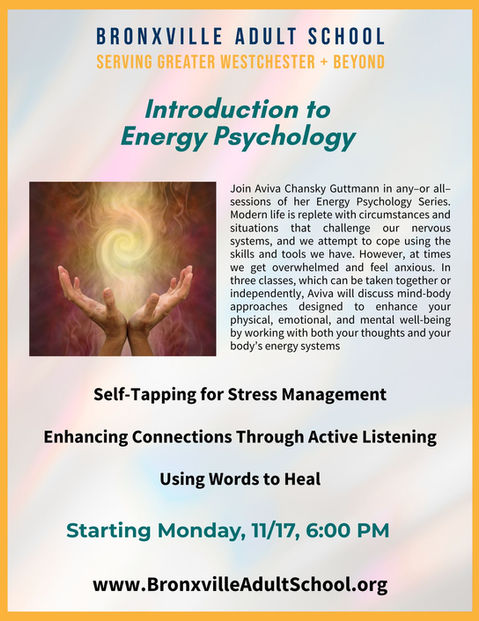 BRONXVILLE ADULT SCHOOL
SERVING GREATER WESTCHESTER + BEYOND

Introduction to Energy Psychology

Join Aviva Chansky Guttmann in any–or all–sessions of her Energy Psychology Series. Modern life is replete with circumstances and situations that challenge our nervous systems, and we attempt to cope using the skills and tools we have. However, at times we get overwhelmed and feel anxious. In three classes, which can be taken together or independently, Aviva will discuss mind-body approaches designed to enhance your physical, emotional, and mental well-being by working with both your thoughts and your body's energy systems

Self-Tapping for Stress Management

Enhancing Connections Through Active Listening

Using Words to Heal

Starting Monday, 11/17, 6:00 PM

www.BronxvilleAdultSchool.org